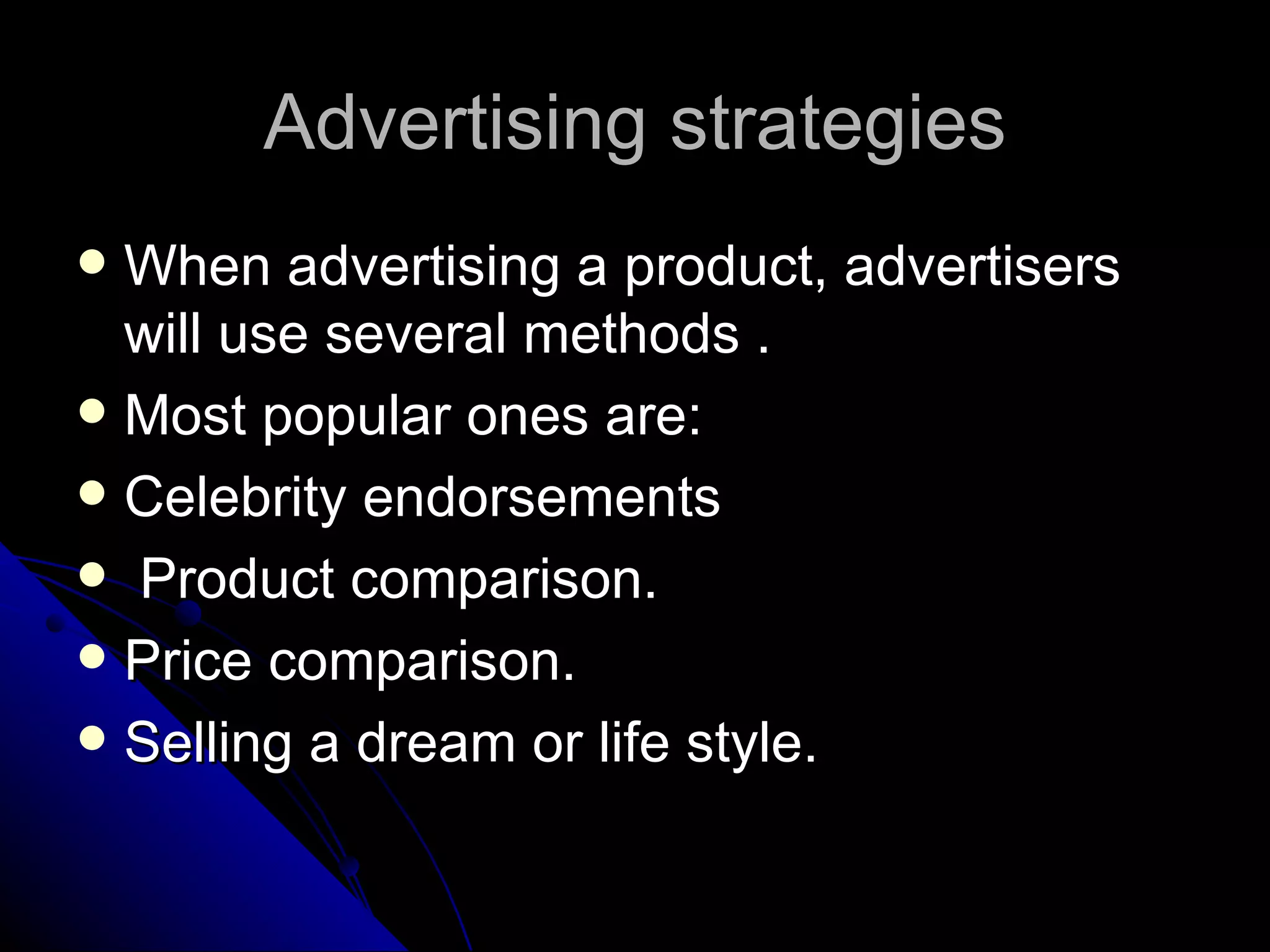 Advertising strategies

• When advertising a product, advertisers will use several methods .
• Most popular ones are:
• Celebrity endorsements
• Product comparison.
• Price comparison.
• Selling a dream or life style.